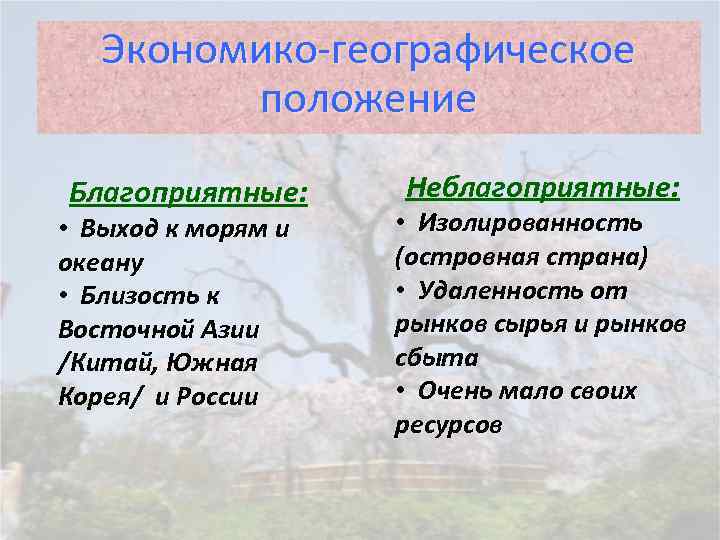 Экономико-географическое положение

Благоприятные:
• Выход к морям и океану
• Близость к Восточной Азии /Китай, Южная Корея/ и России

Неблагоприятные:
• Изолированность (островная страна)
• Удаленность от рынков сырья и рынков сбыта
• Очень мало своих ресурсов